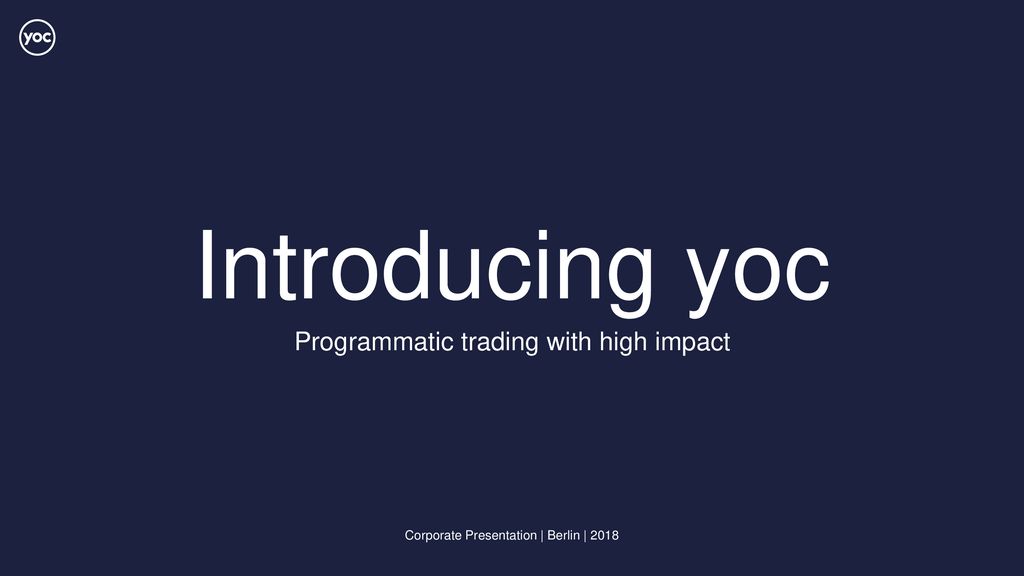 yoc

Introducing yoc

Programmatic trading with high impact

Corporate Presentation | Berlin | 2018